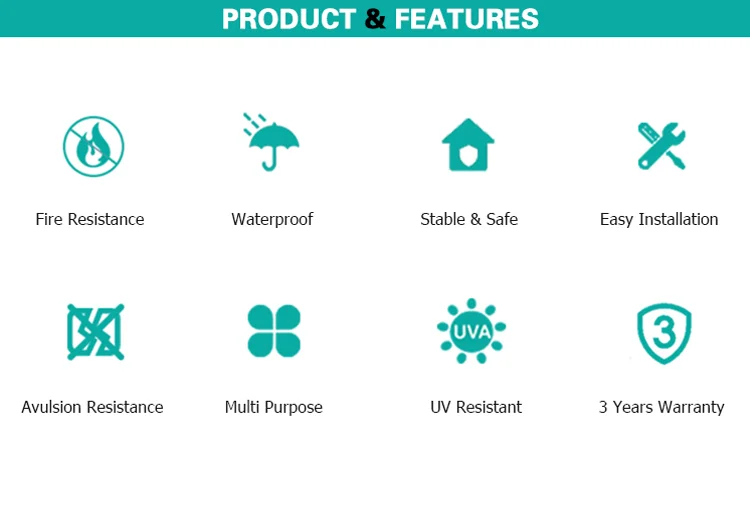 PRODUCT & FEATURES

Fire Resistance

Waterproof

Stable & Safe

Easy Installation

Avulsion Resistance

Multi Purpose

UVA

UV Resistant

3

3 Years Warranty